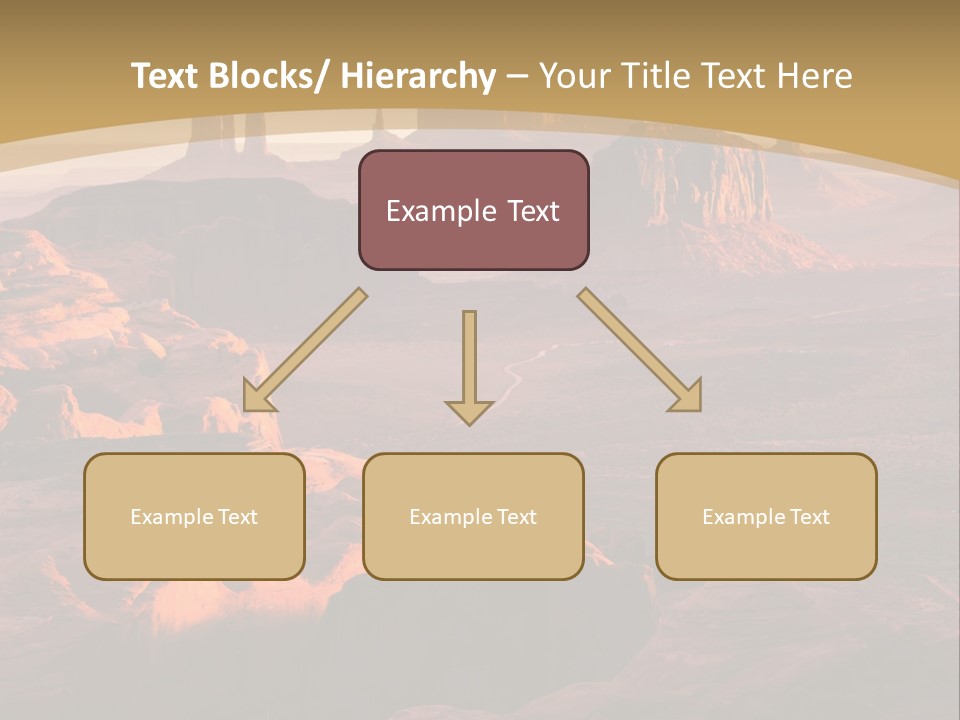 Text Blocks/ Hierarchy – Your Title Text Here

Example Text

Example Text

Example Text

Example Text